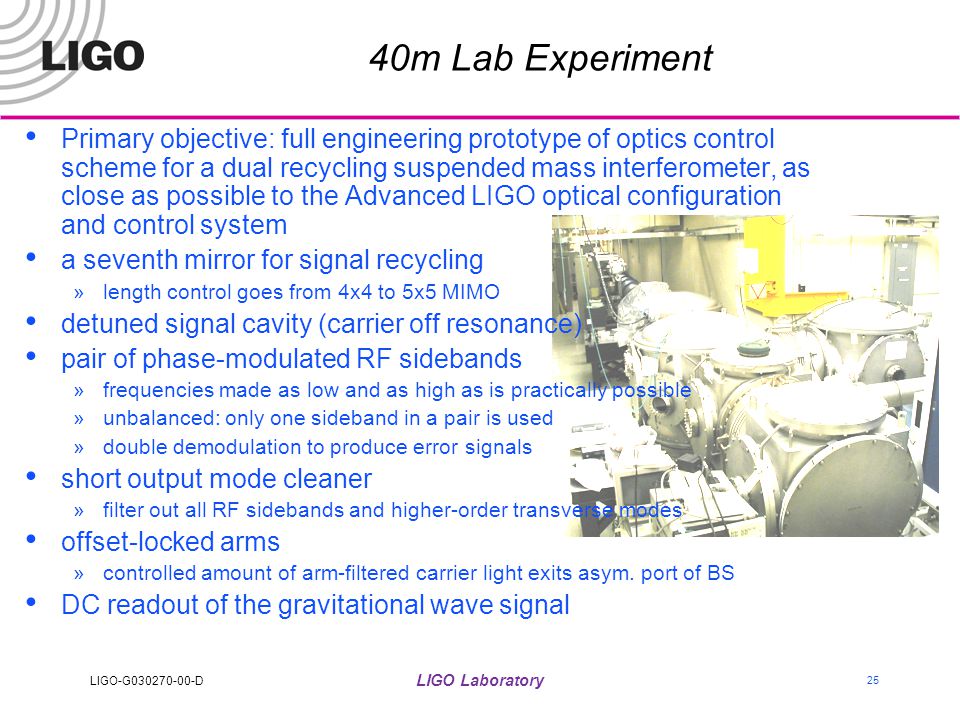 LIGO

40m Lab Experiment

• Primary objective: full engineering prototype of optics control scheme for a dual recycling suspended mass interferometer, as close as possible to the Advanced LIGO optical configuration and control system
• a seventh mirror for signal recycling
» length control goes from 4x4 to 5x5 MIMO
• detuned signal cavity (carrier off resonance)
• pair of phase-modulated RF sidebands
» frequencies made as low and as high as is practically possible
» unbalanced: only one sideband in a pair is used
» double demodulation to produce error signals
• short output mode cleaner
» filter out all RF sidebands and higher-order transverse modes
• offset-locked arms
» controlled amount of arm-filtered carrier light exits asym. port of BS
• DC readout of the gravitational wave signal

LIGO-G030270-00-D
LIGO Laboratory
25